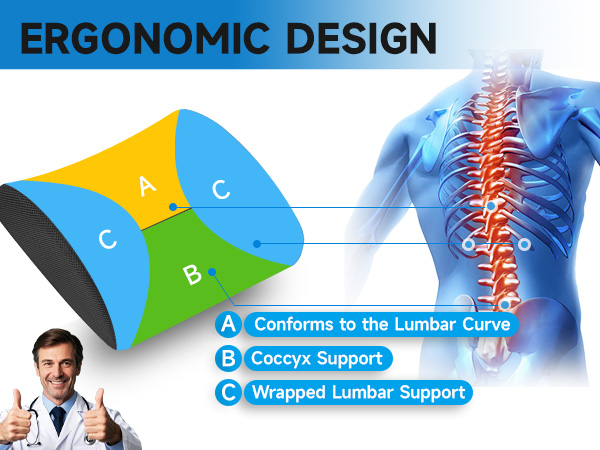 ERGONOMIC DESIGN

A
C
C
B

A Conforms to the Lumbar Curve
B Coccyx Support
C Wrapped Lumbar Support